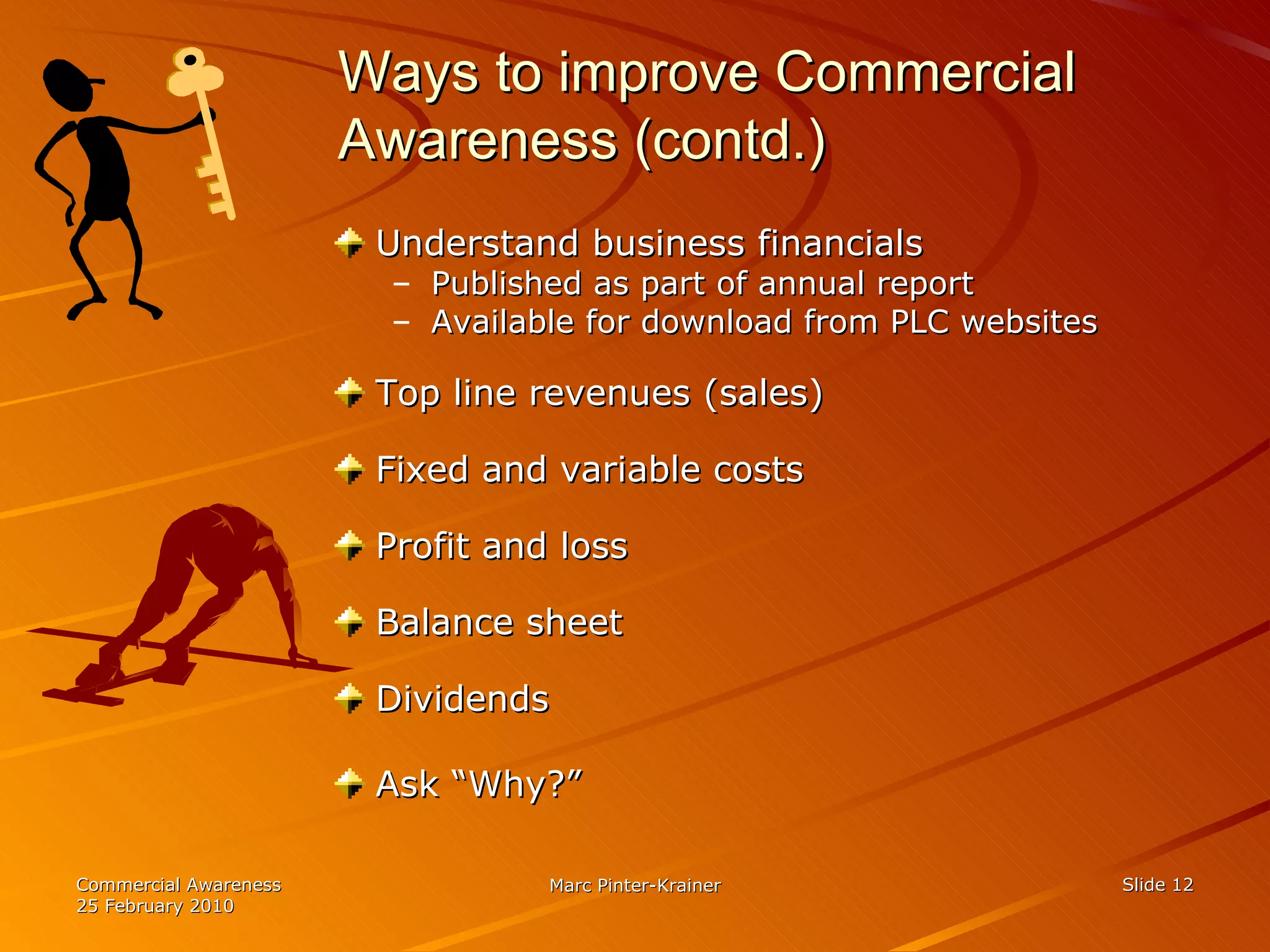 Ways to improve Commercial Awareness (contd.)

Understand business financials
– Published as part of annual report
– Available for download from PLC websites

Top line revenues (sales)

Fixed and variable costs

Profit and loss

Balance sheet

Dividends

Ask “Why?”

Commercial Awareness
25 February 2010

Marc Pinter-Krainer

Slide 12